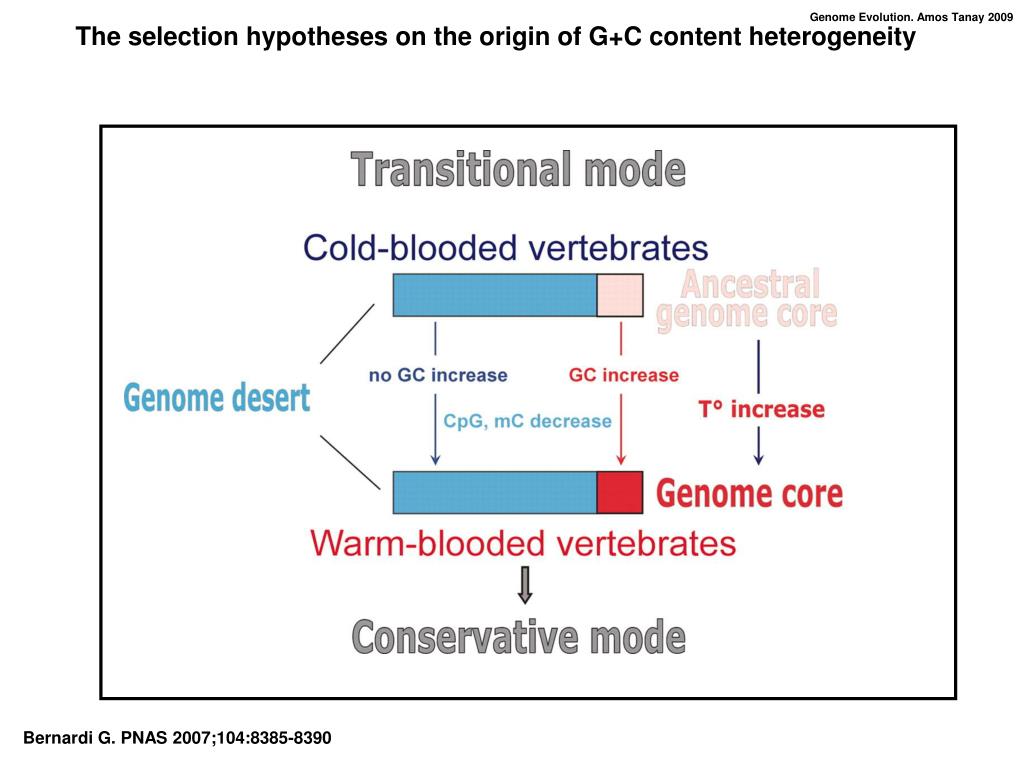 Genome Evolution. Amos Tanay 2009

The selection hypotheses on the origin of G+C content heterogeneity

Transitional mode

Cold-blooded vertebrates

Ancestral genome core

Genome desert

no GC increase

GC increase

CpG, mC decrease

T° increase

Genome core

Warm-blooded vertebrates

Conservative mode

Bernardi G. PNAS 2007;104:8385-8390